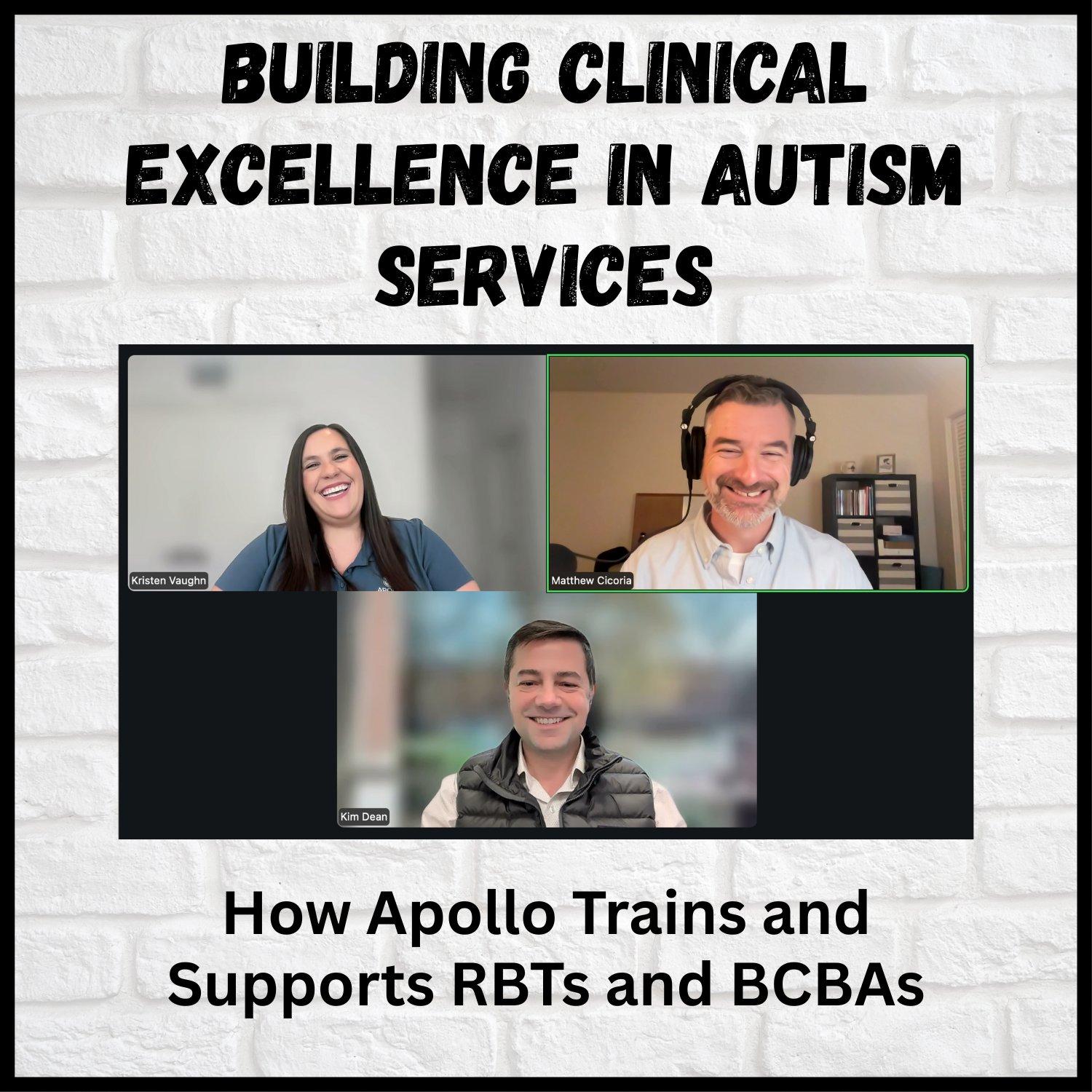 BUILDING CLINICAL EXCELLENCE IN AUTISM SERVICES

Kristen Vaughn

Matthew Cicoria

Kim Dean

How Apollo Trains and Supports RBTs and BCBAs